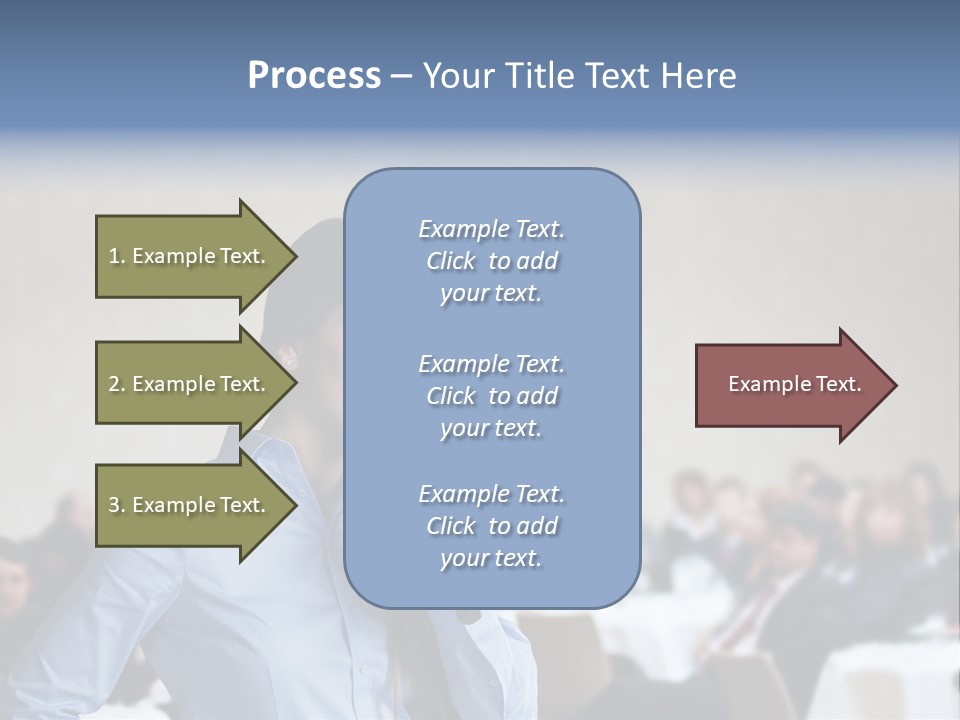 Process – Your Title Text Here

1. Example Text.

2. Example Text.

3. Example Text.

Example Text. Click to add your text.

Example Text. Click to add your text.

Example Text. Click to add your text.

Example Text.